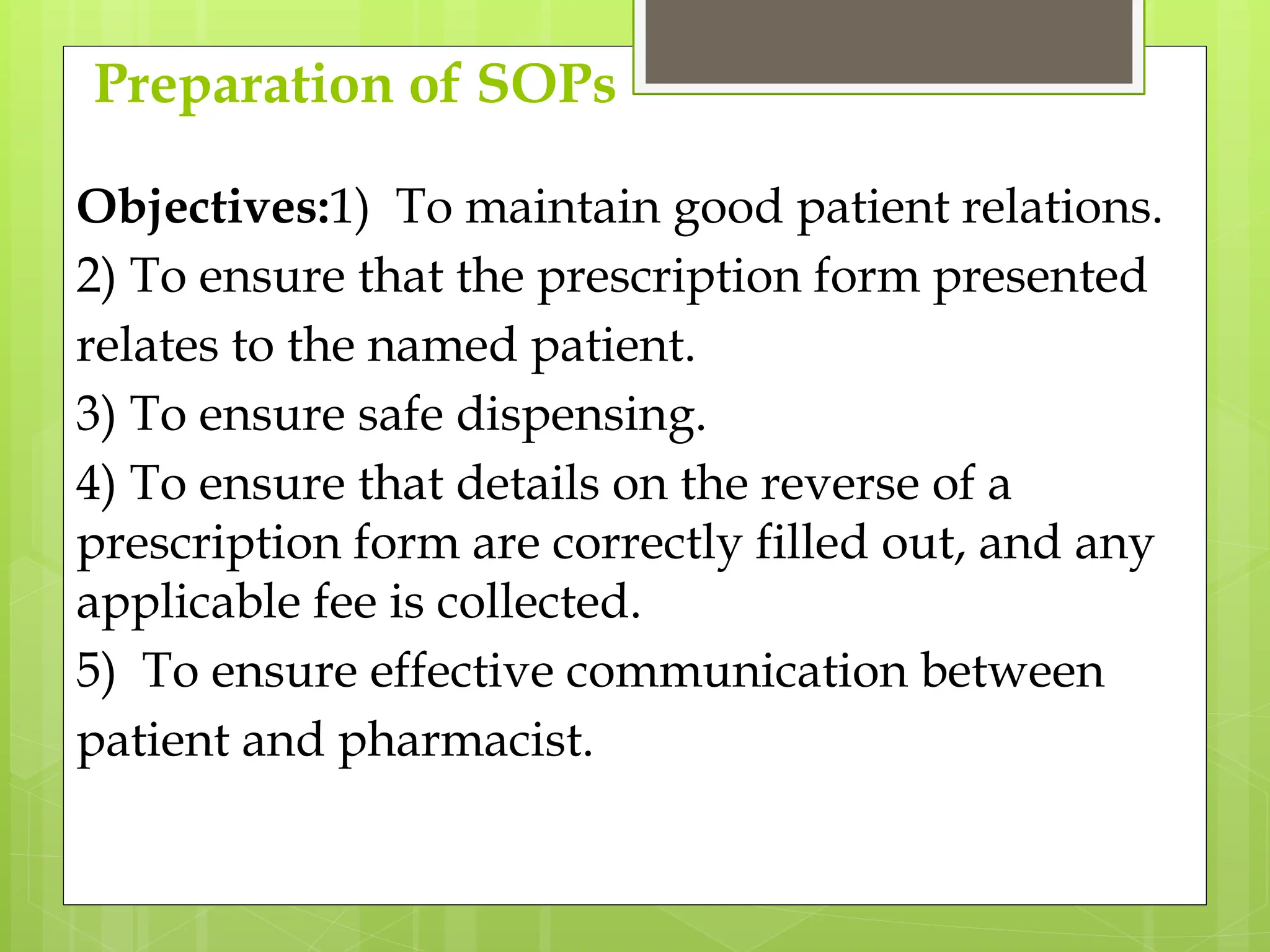 Preparation of SOPs

Objectives:1) To maintain good patient relations.
2) To ensure that the prescription form presented relates to the named patient.
3) To ensure safe dispensing.
4) To ensure that details on the reverse of a prescription form are correctly filled out, and any applicable fee is collected.
5) To ensure effective communication between patient and pharmacist.